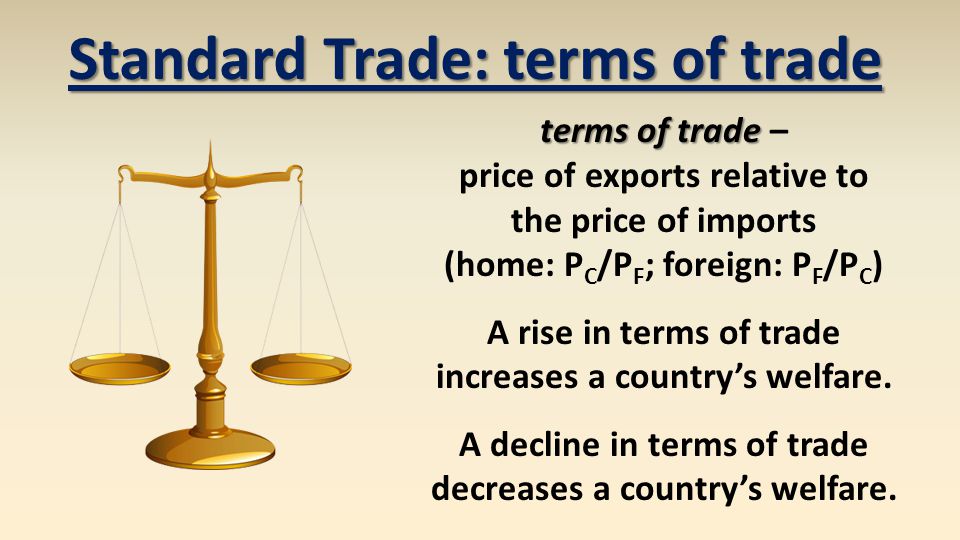 Standard Trade: terms of trade

terms of trade – price of exports relative to the price of imports (home: $P_C/P_F$; foreign: $P_F/P_C$)

A rise in terms of trade increases a country's welfare.

A decline in terms of trade decreases a country's welfare.